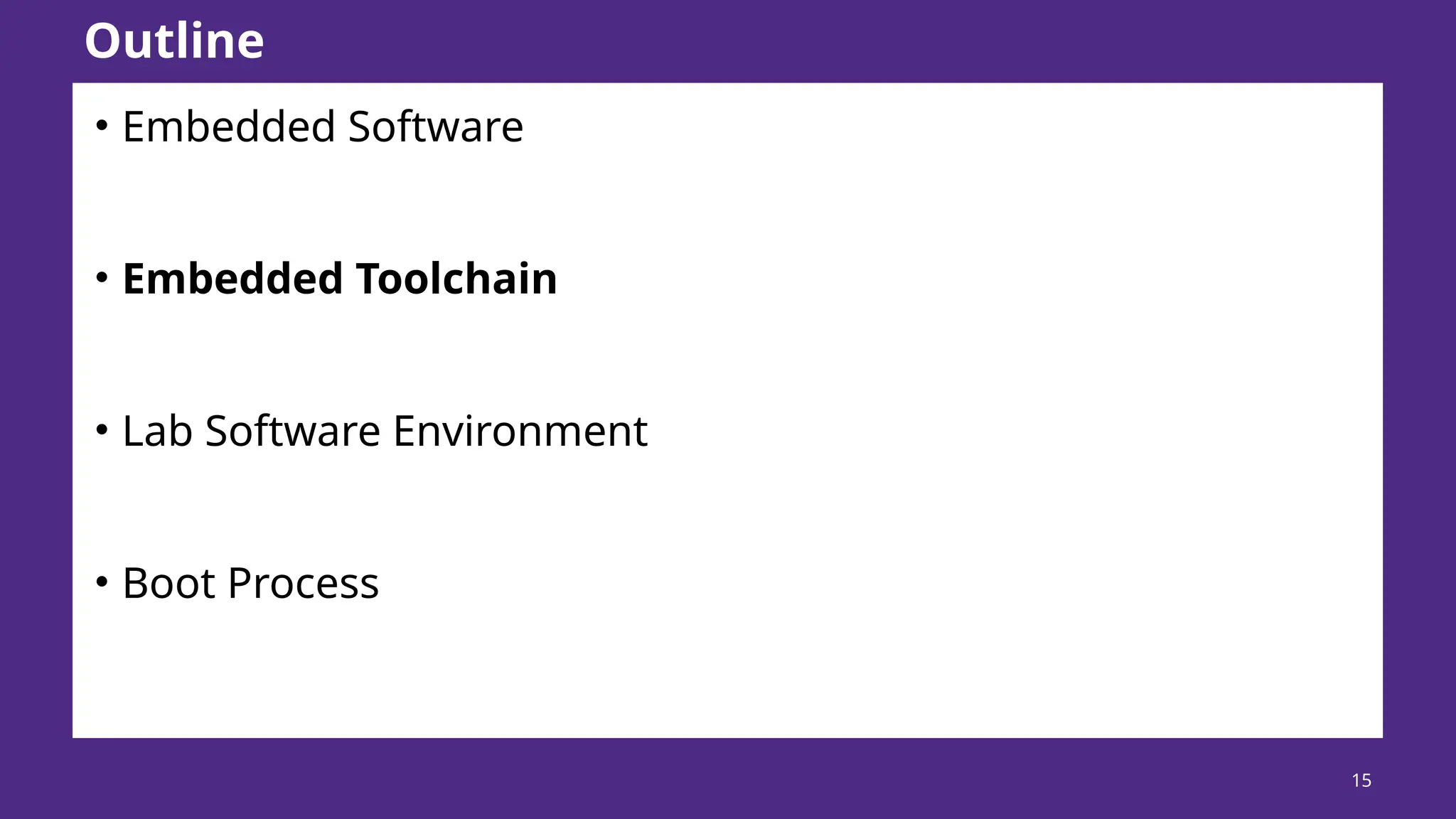 Outline

• Embedded Software

• Embedded Toolchain

• Lab Software Environment

• Boot Process

15